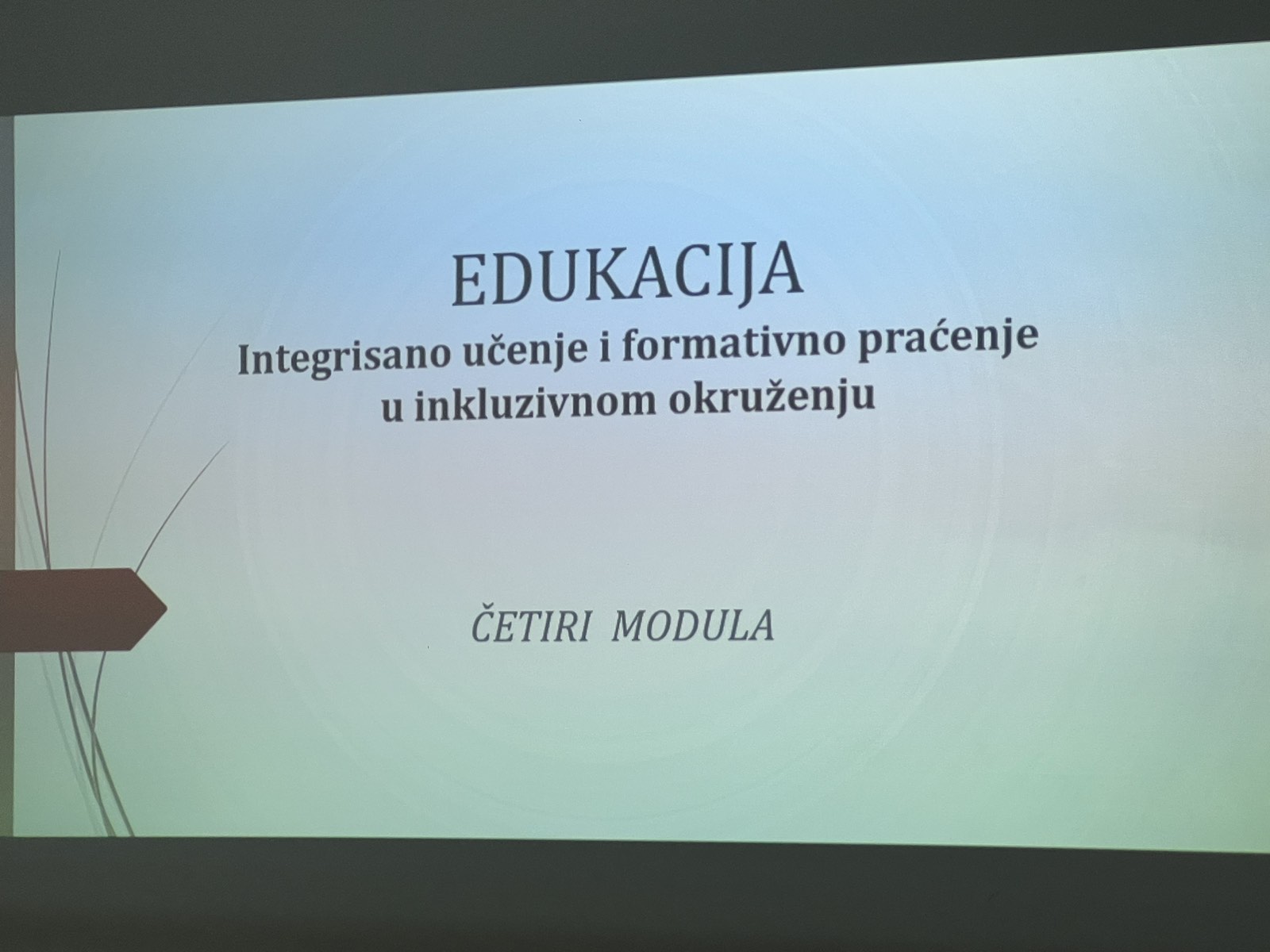 EDUKACIJA

Integrisano učenje i formativno praćenje u inkluzivnom okruženju

ČETIRI MODULA